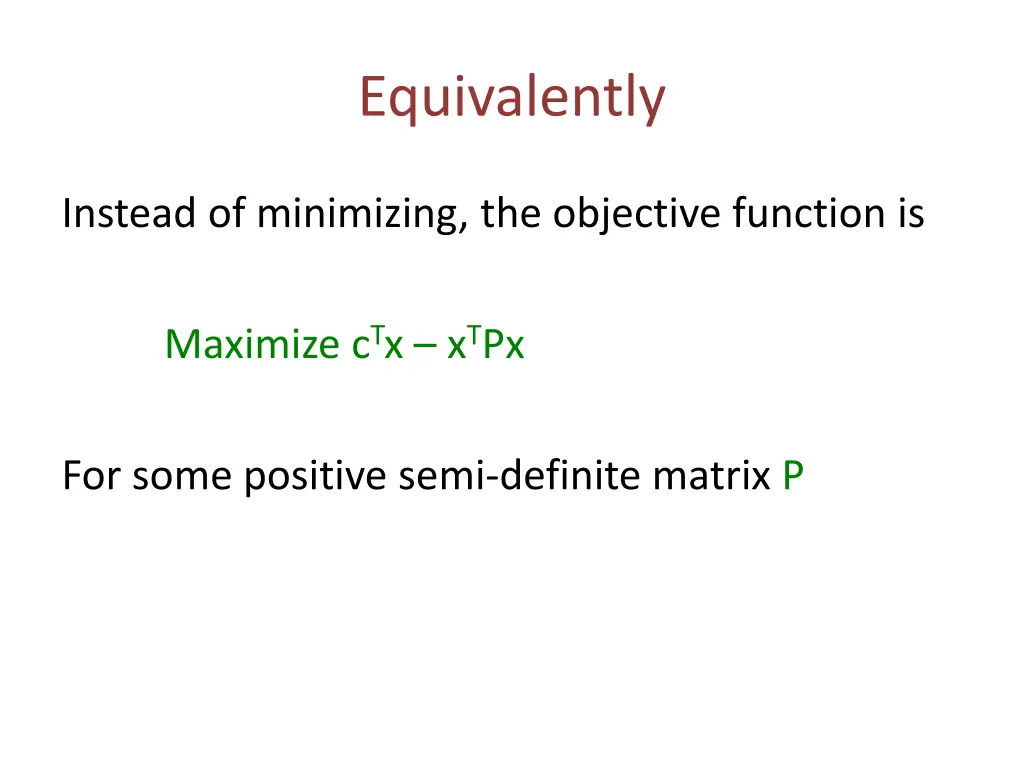 Equivalently

Instead of minimizing, the objective function is

Maximize $c^Tx – x^TPx$

For some positive semi-definite matrix P